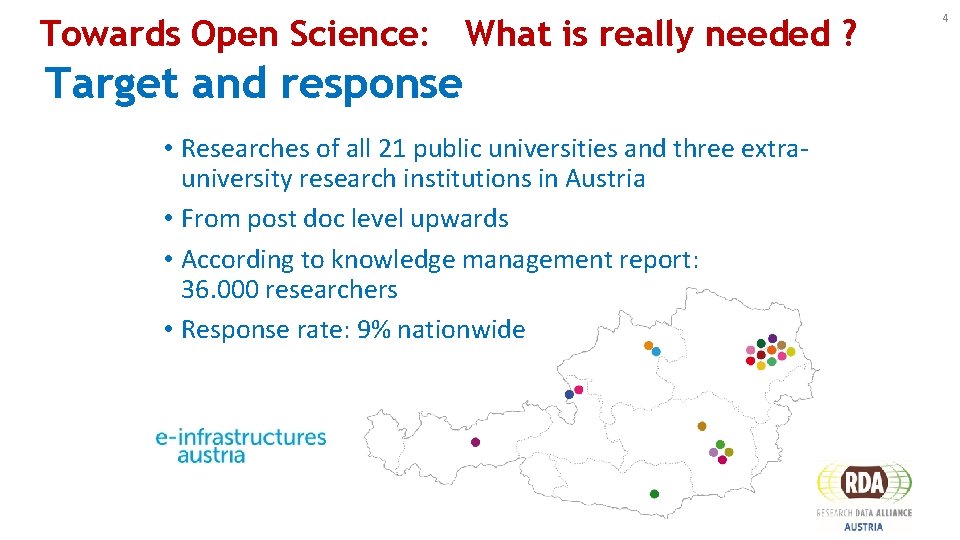 Towards Open Science: What is really needed ?

4

Target and response

• Researches of all 21 public universities and three extra-university research institutions in Austria
• From post doc level upwards
• According to knowledge management report: 36.000 researchers
• Response rate: 9% nationwide

e-infrastructures austria

RDA
RESEARCH DATA ALLIANCE
AUSTRIA